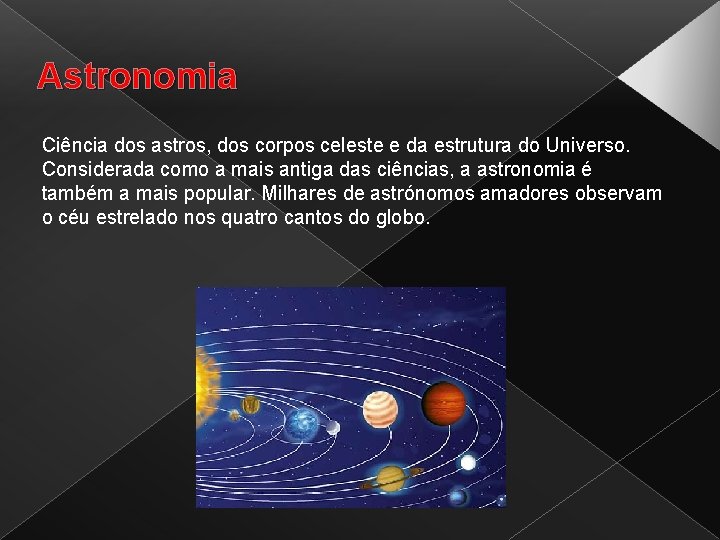 Astronomia

Ciência dos astros, dos corpos celeste e da estrutura do Universo. Considerada como a mais antiga das ciências, a astronomia é também a mais popular. Milhares de astrónomos amadores observam o céu estrelado nos quatro cantos do globo.